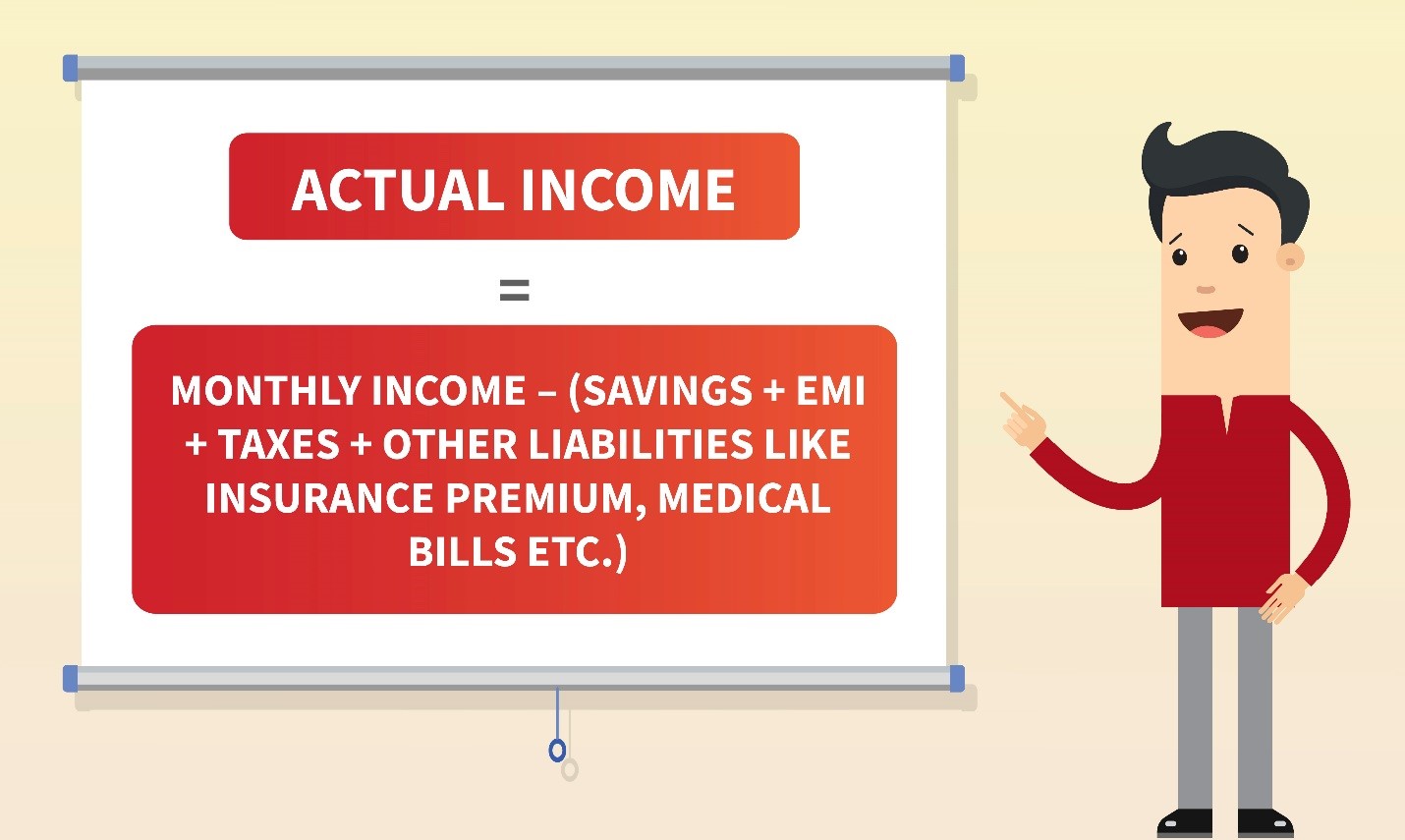 ACTUAL INCOME

=

MONTHLY INCOME – (SAVINGS + EMI + TAXES + OTHER LIABILITIES LIKE INSURANCE PREMIUM, MEDICAL BILLS ETC.)